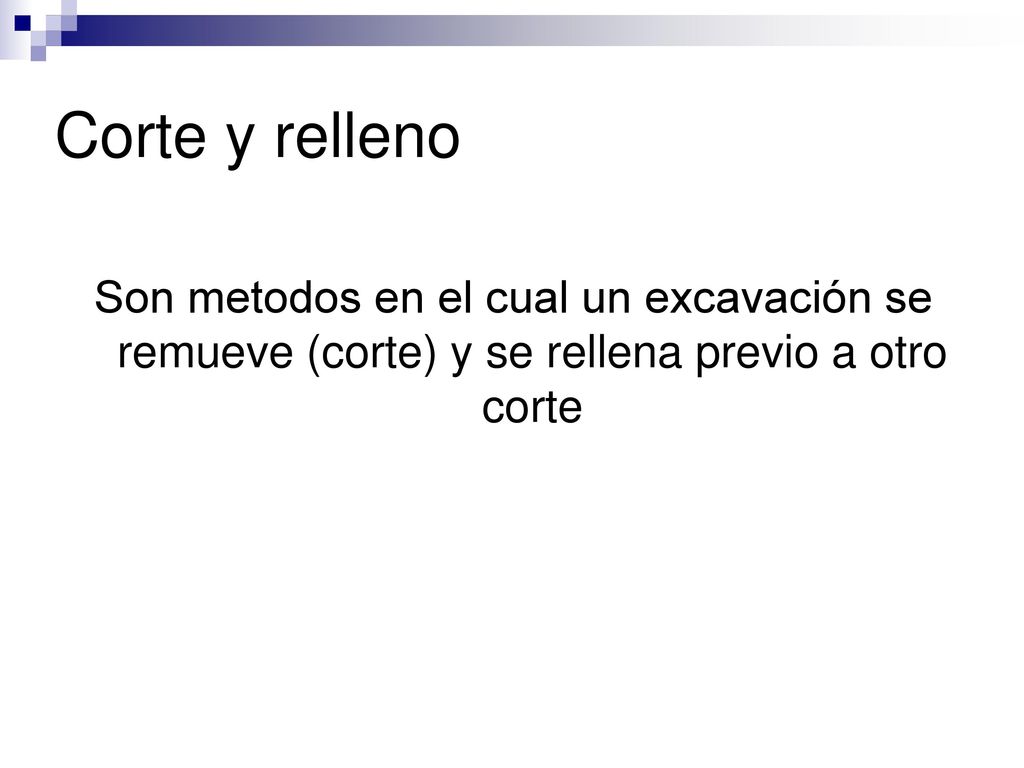 Corte y relleno

Son metodos en el cual un excavación se remueve (corte) y se rellena previo a otro corte